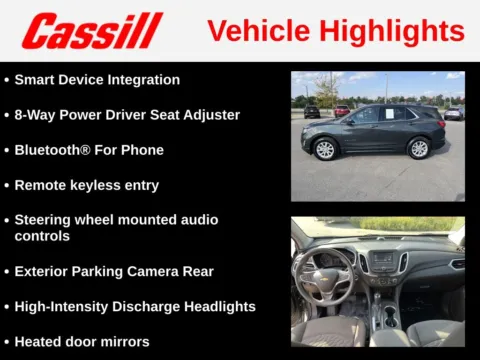 Cassill

Vehicle Highlights

• Smart Device Integration

• 8-Way Power Driver Seat Adjuster

• Bluetooth® For Phone

• Remote keyless entry

• Steering wheel mounted audio controls

• Exterior Parking Camera Rear

• High-Intensity Discharge Headlights

• Heated door mirrors